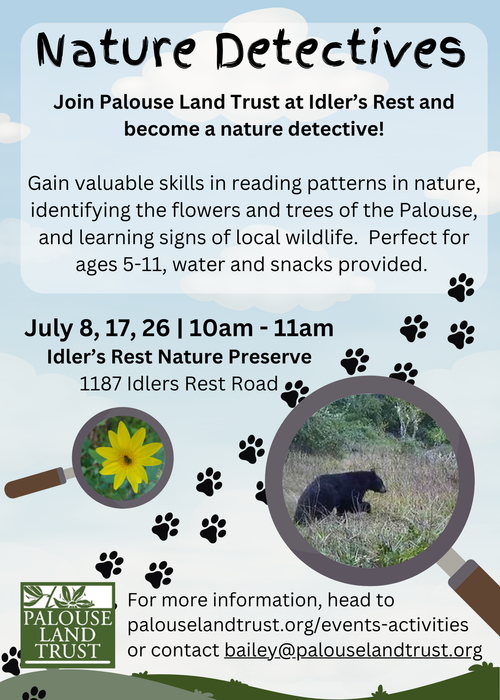 Nature Detectives

Join Palouse Land Trust at Idler's Rest and become a nature detective!

Gain valuable skills in reading patterns in nature, identifying the flowers and trees of the Palouse, and learning signs of local wildlife. Perfect for ages 5-11, water and snacks provided.

July 8, 17, 26 | 10am - 11am
Idler's Rest Nature Preserve
1187 Idlers Rest Road

PALOUSE LAND TRUST

For more information, head to palouselandtrust.org/events-activities or contact bailey@palouselandtrust.org